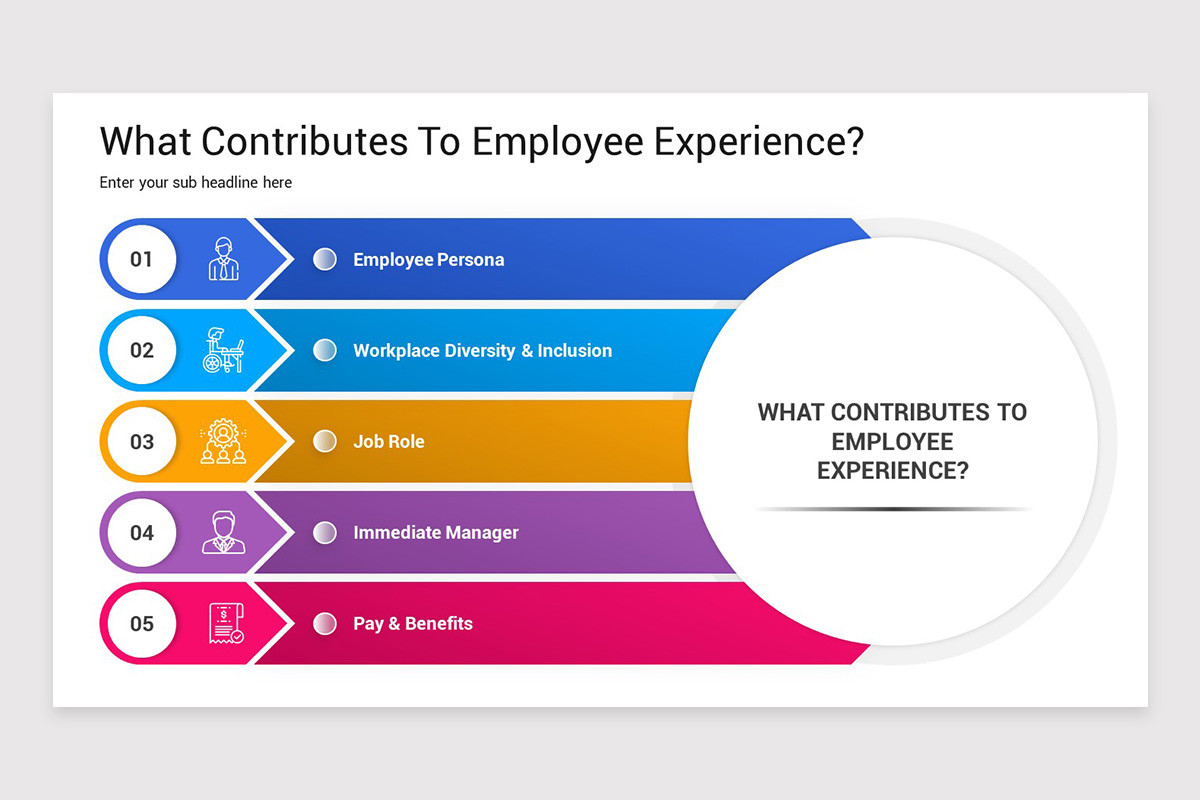 What Contributes To Employee Experience?

Enter your sub headline here

01 Employee Persona

02 Workplace Diversity & Inclusion

03 Job Role

04 Immediate Manager

05 Pay & Benefits

WHAT CONTRIBUTES TO EMPLOYEE EXPERIENCE?